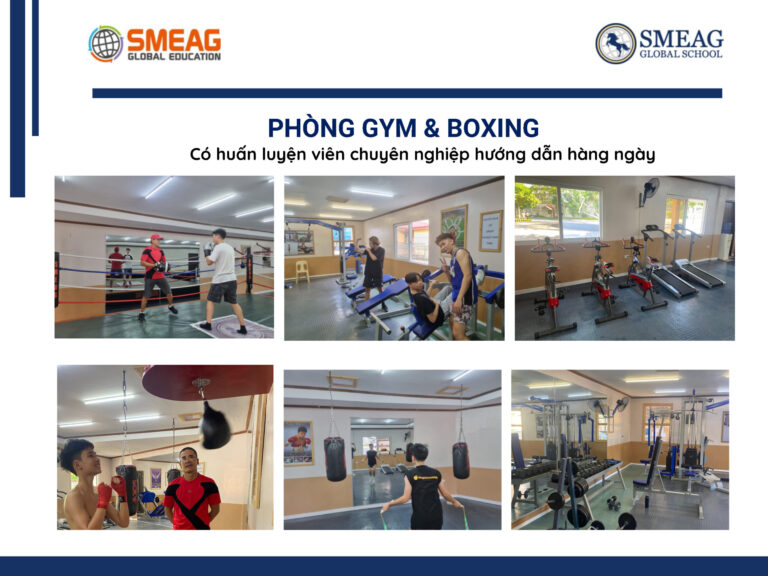 SMEAG
GLOBAL EDUCATION

SMEAG
GLOBAL SCHOOL

PHÒNG GYM & BOXING

Có huấn luyện viên chuyên nghiệp hướng dẫn hàng ngày